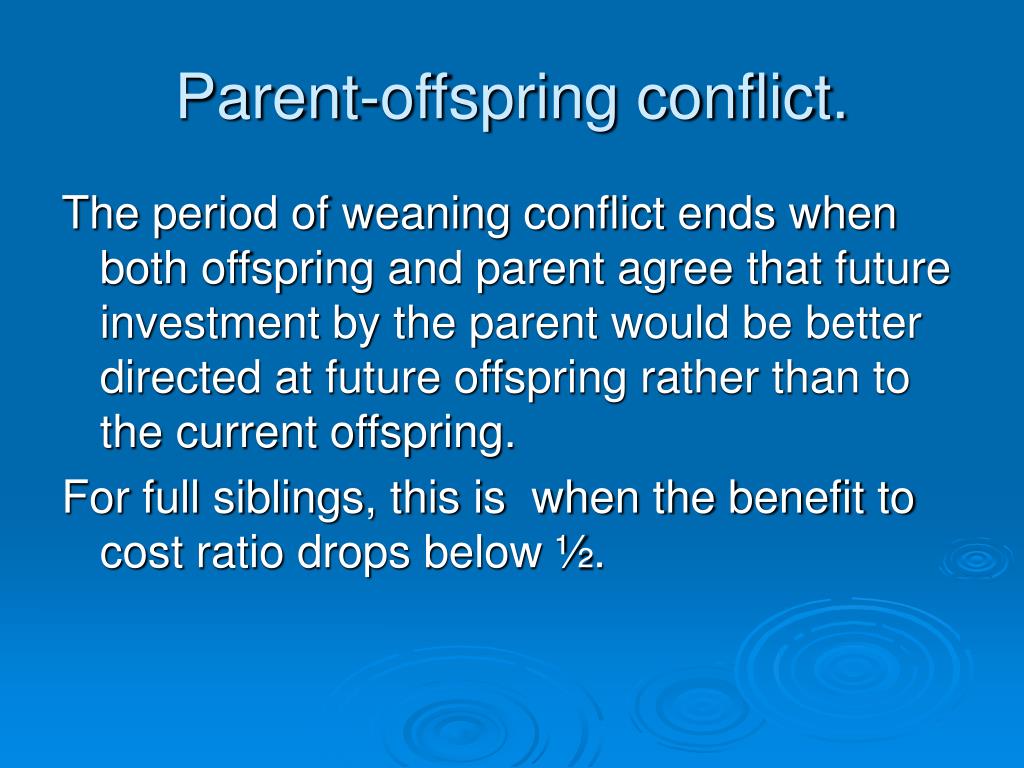 Parent-offspring conflict.

The period of weaning conflict ends when both offspring and parent agree that future investment by the parent would be better directed at future offspring rather than to the current offspring.

For full siblings, this is when the benefit to cost ratio drops below ½.